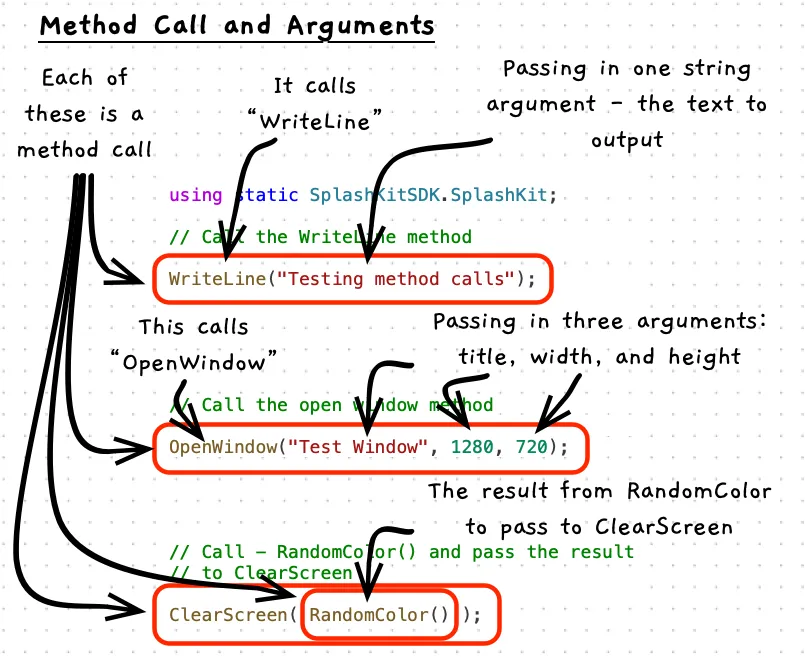 Method Call and Arguments

Each of these is a method call

It calls "WriteLine"

Passing in one string argument - the text to output

using static SplashKitSDK.SplashKit;

// Call the WriteLine method
WriteLine("Testing method calls");

This calls "OpenWindow"

Passing in three arguments: title, width, and height

// Call the open window method
OpenWindow("Test Window", 1280, 720);

The result from RandomColor to pass to ClearScreen

// Call - RandomColor() and pass the result
// to ClearScreen
ClearScreen( RandomColor() );